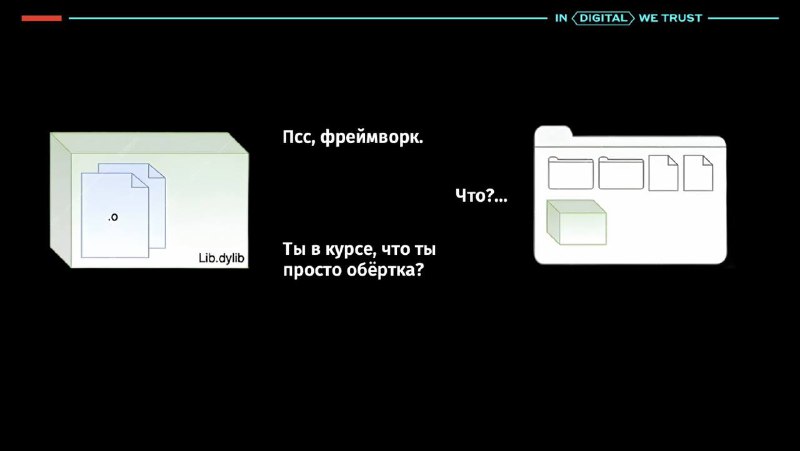 IN DIGITAL WE TRUST

.o

Lib.dylib

Псс, фреймворк.

Что?...

Ты в курсе, что ты просто обёртка?